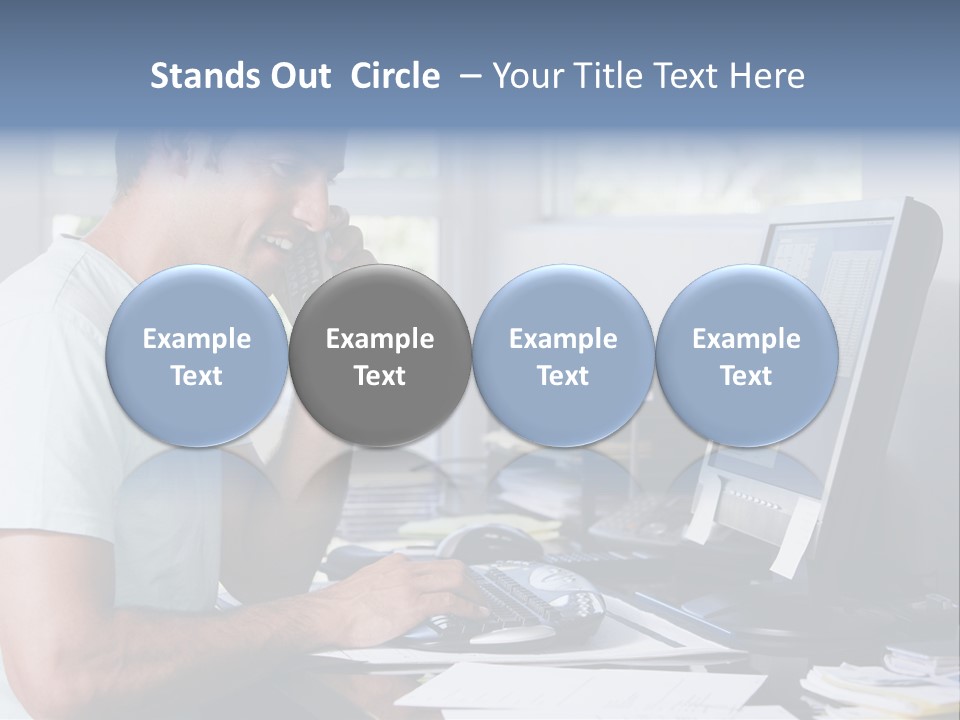 Stands Out Circle – Your Title Text Here

Example Text

Example Text

Example Text

Example Text